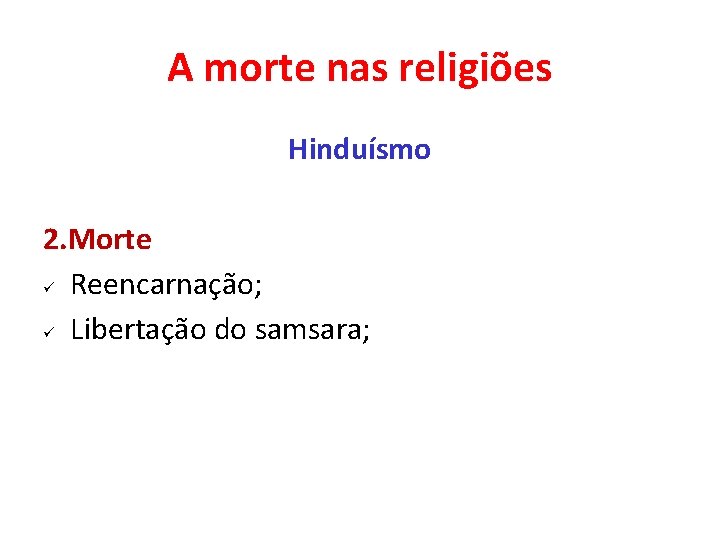 A morte nas religiões

Hinduísmo

2.Morte

✓ Reencarnação;

✓ Libertação do samsara;